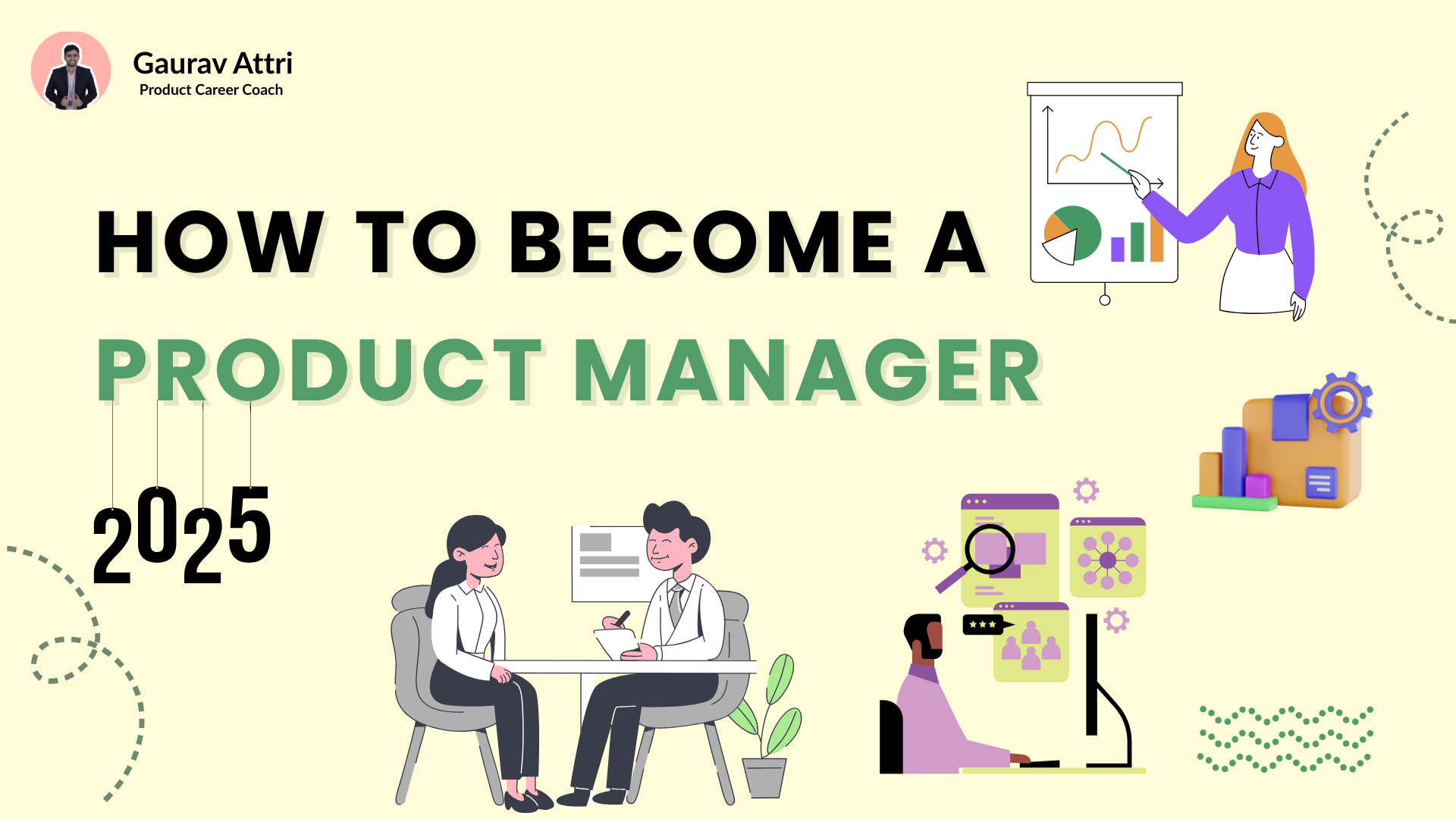 Gaurav Attri
Product Career Coach

HOW TO BECOME A
PRODUCT MANAGER

2025